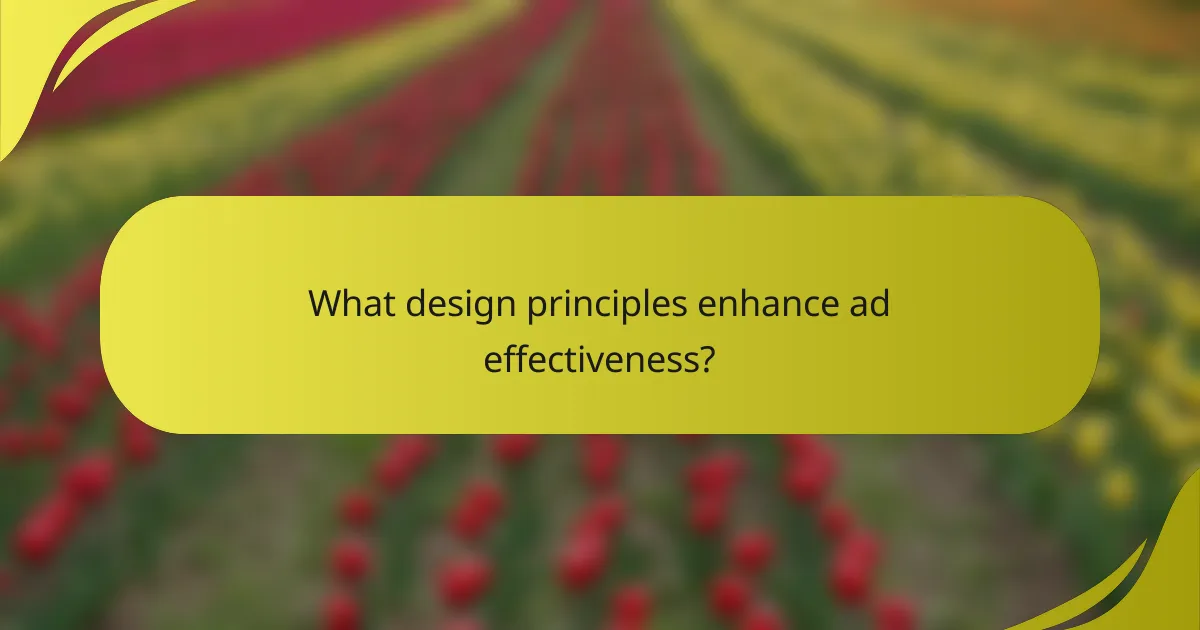 What design principles enhance ad effectiveness?